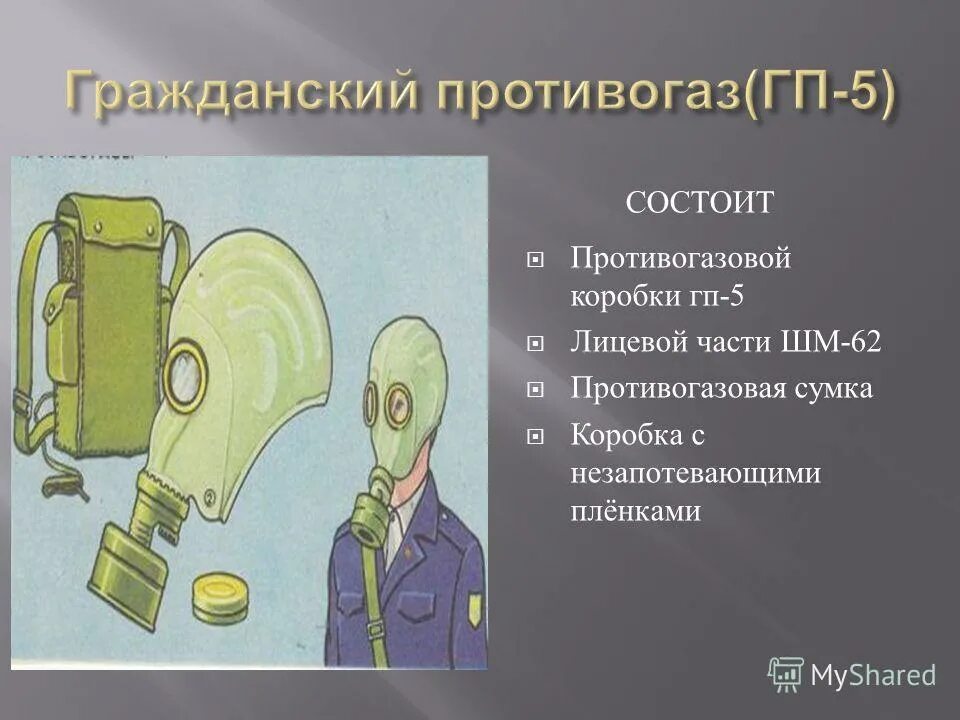 Гражданский противогаз(ГП-5)

СОСТОИТ

Противогазовой коробки гп-5

Лицевой части ШМ-62

Противогазовая сумка

Коробка с незапотевающими плёнками

MyShared